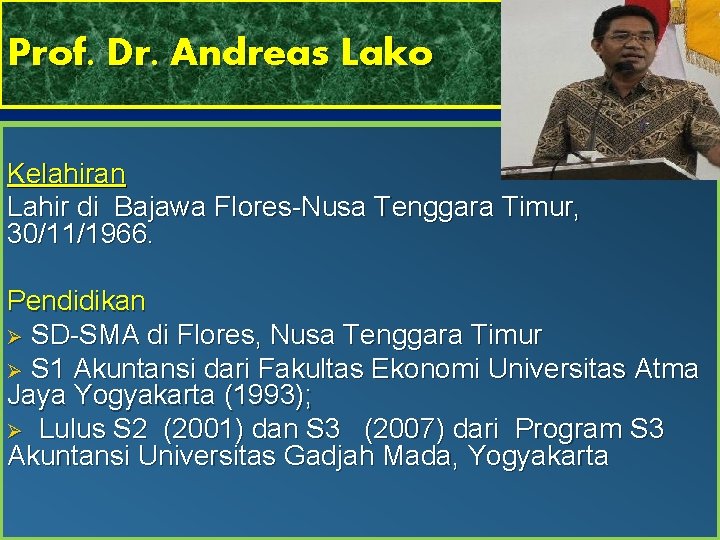 Prof. Dr. Andreas Lako

Kelahiran
Lahir di Bajawa Flores-Nusa Tenggara Timur, 30/11/1966.

Pendidikan
➢ SD-SMA di Flores, Nusa Tenggara Timur
➢ S1 Akuntansi dari Fakultas Ekonomi Universitas Atma Jaya Yogyakarta (1993);
➢ Lulus S2 (2001) dan S3 (2007) dari Program S3 Akuntansi Universitas Gadjah Mada, Yogyakarta